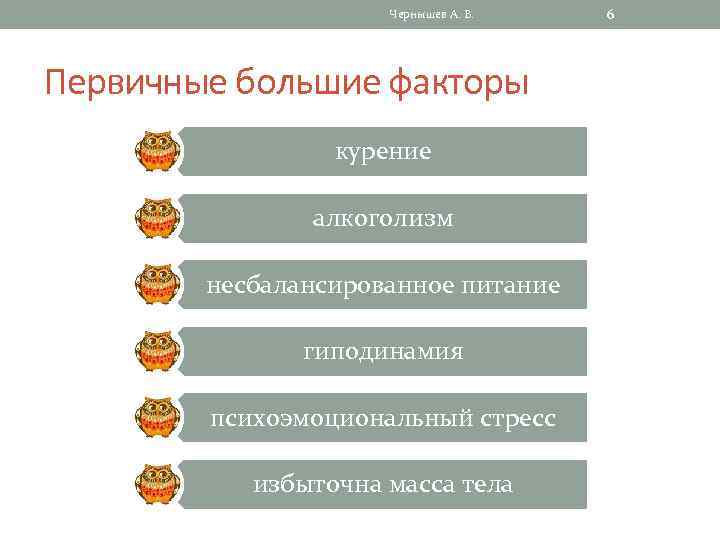 Чернышев А. В.

6

Первичные большие факторы

курение

алкоголизм

несбалансированное питание

гиподинамия

психоэмоциональный стресс

избыточна масса тела